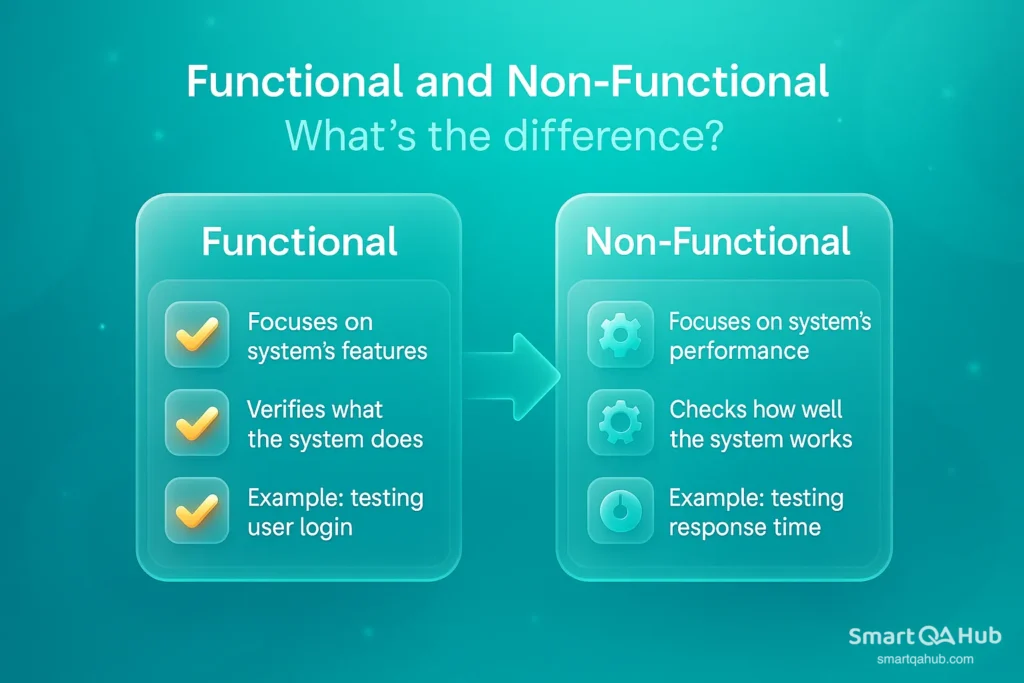 Functional and Non-Functional
What's the difference?

Functional

Focuses on system's features

Verifies what the system does

Example: testing user login

Non-Functional

Focuses on system's performance

Checks how well the system works

Example: testing response time

SmartQAHub
smartqahub.com